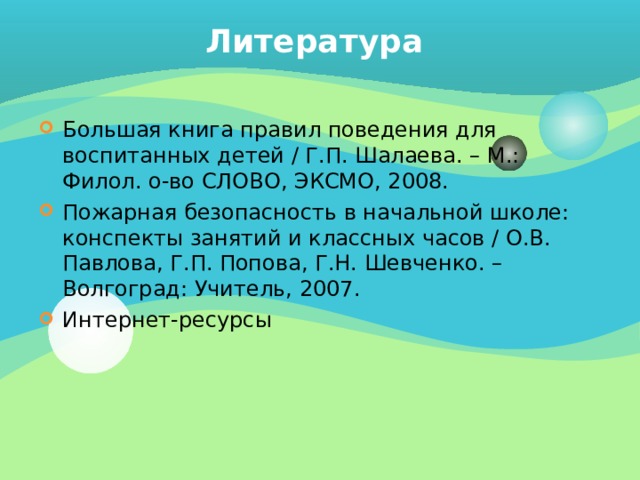 Литература

Большая книга правил поведения для воспитанных детей / Г.П. Шалаева. – М.: Филол. о-во СЛОВО, ЭКСМО, 2008.

Пожарная безопасность в начальной школе: конспекты занятий и классных часов / О.В. Павлова, Г.П. Попова, Г.Н. Шевченко. – Волгоград: Учитель, 2007.

Интернет-ресурсы